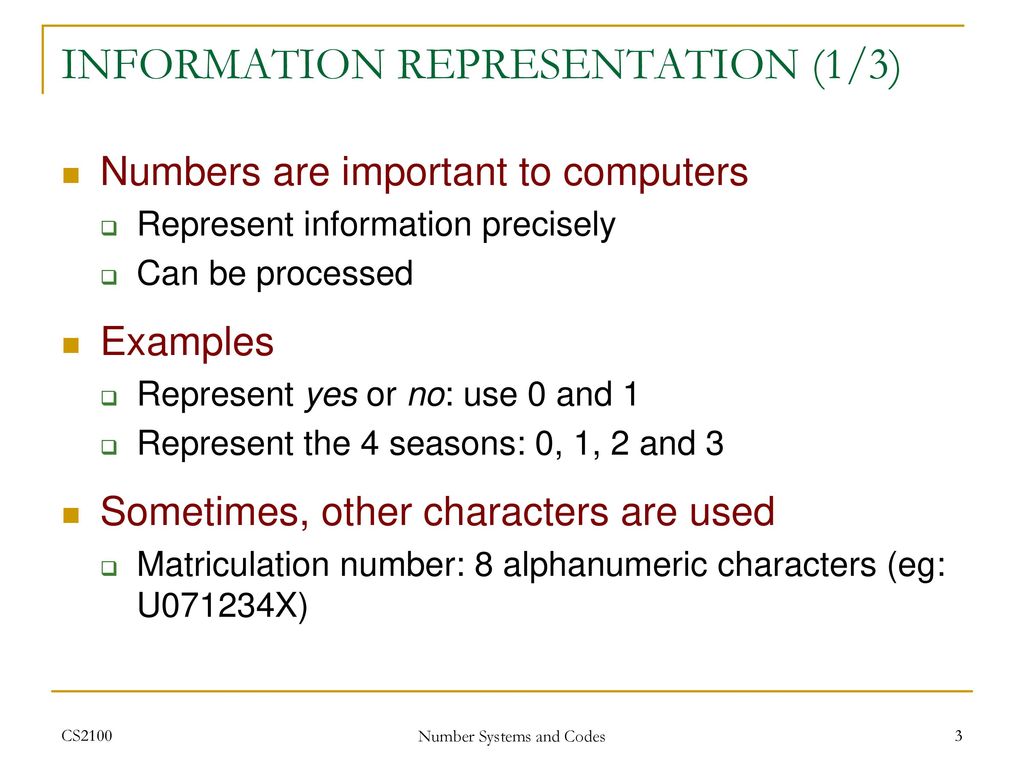 INFORMATION REPRESENTATION (1/3)

Numbers are important to computers

Represent information precisely

Can be processed

Examples

Represent yes or no: use 0 and 1

Represent the 4 seasons: 0, 1, 2 and 3

Sometimes, other characters are used

Matriculation number: 8 alphanumeric characters (eg: U071234X)

CS2100

Number Systems and Codes

3